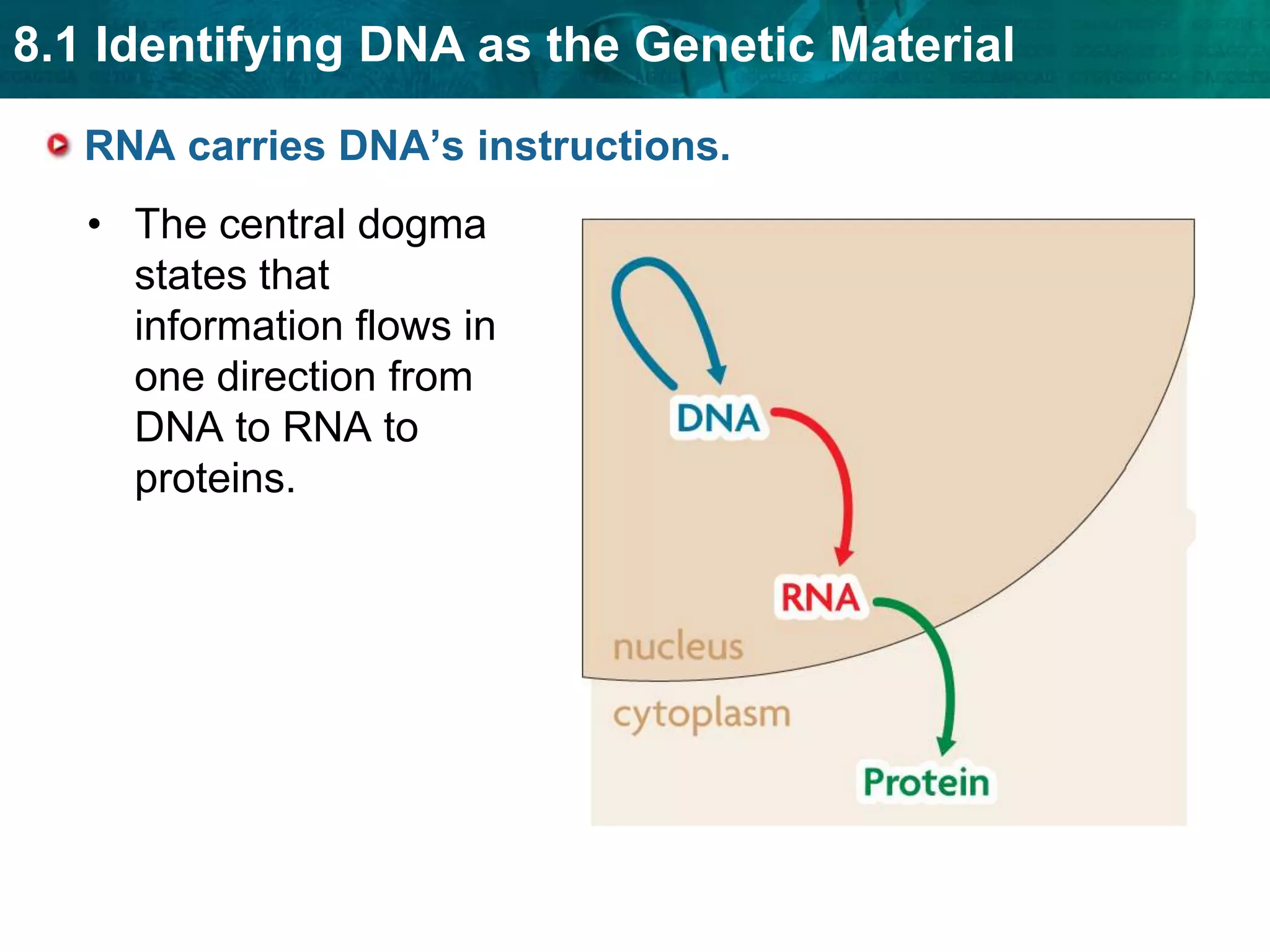 8.1 Identifying DNA as the Genetic Material

RNA carries DNA’s instructions.

• The central dogma states that information flows in one direction from DNA to RNA to proteins.

DNA

RNA

nucleus

cytoplasm

Protein